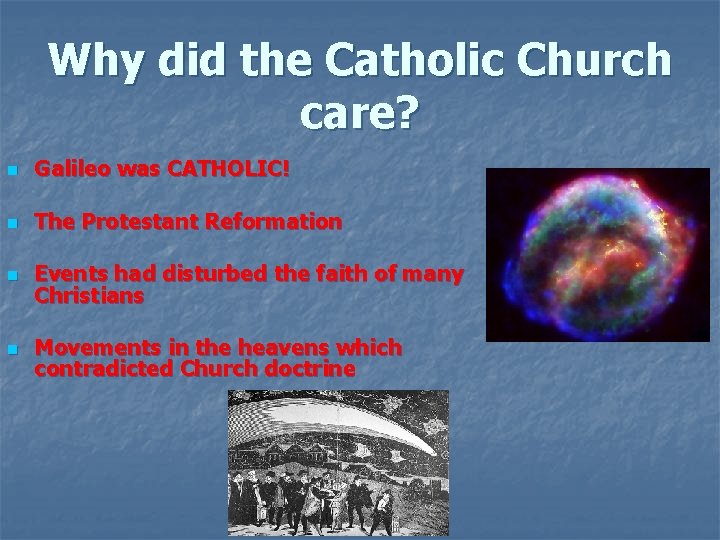 Why did the Catholic Church care?

Galileo was CATHOLIC!

The Protestant Reformation

Events had disturbed the faith of many Christians

Movements in the heavens which contradicted Church doctrine